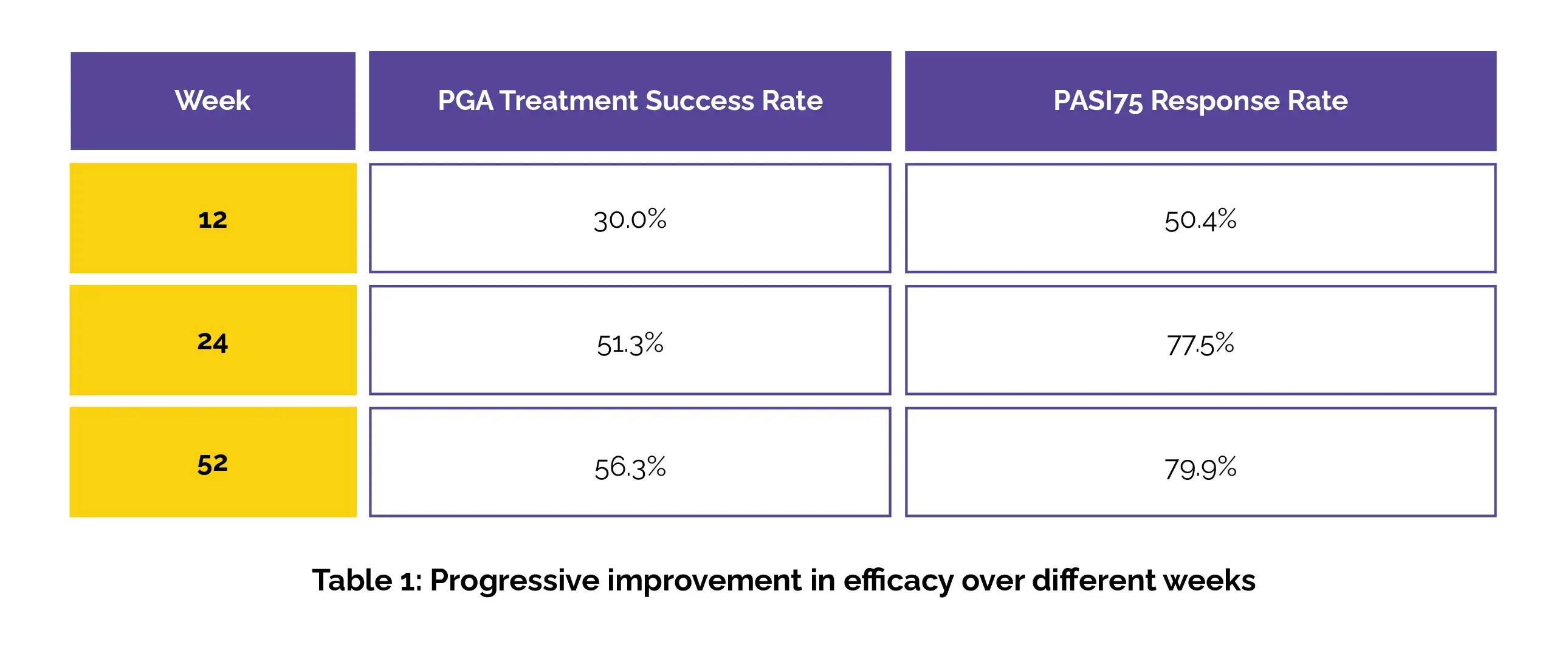 | Week | PGA Treatment Success Rate | PASI75 Response Rate |
|---|---|---|
| 12 | 30.0% | 50.4% |
| 24 | 51.3% | 77.5% |
| 52 | 56.3% | 79.9% |

Table 1: Progressive improvement in efficacy over different weeks